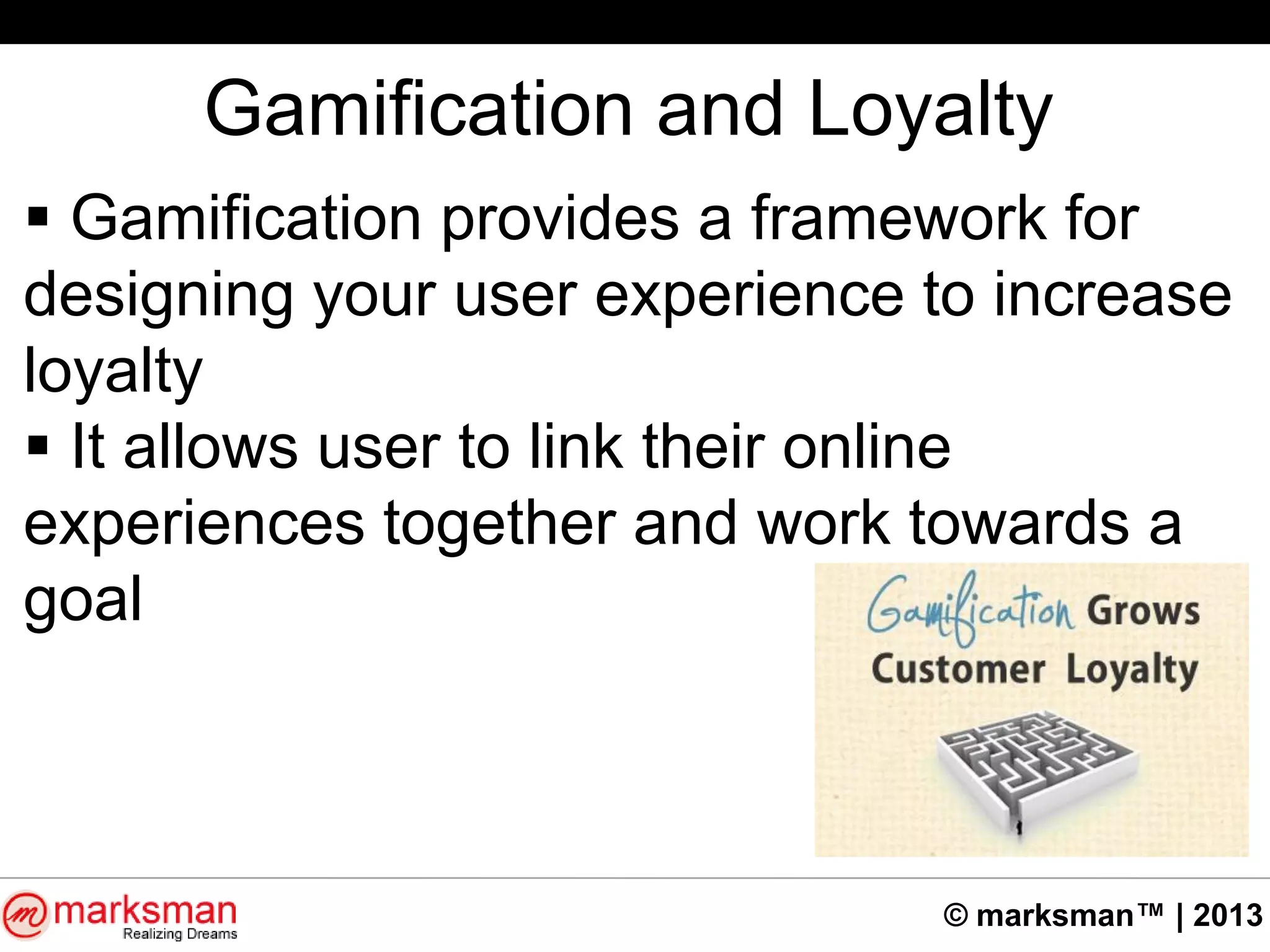 Gamification and Loyalty

▪ Gamification provides a framework for designing your user experience to increase loyalty

▪ It allows user to link their online experiences together and work towards a goal

Gamification Grows Customer Loyalty

marksman Realizing Dreams

© marksman™ | 2013